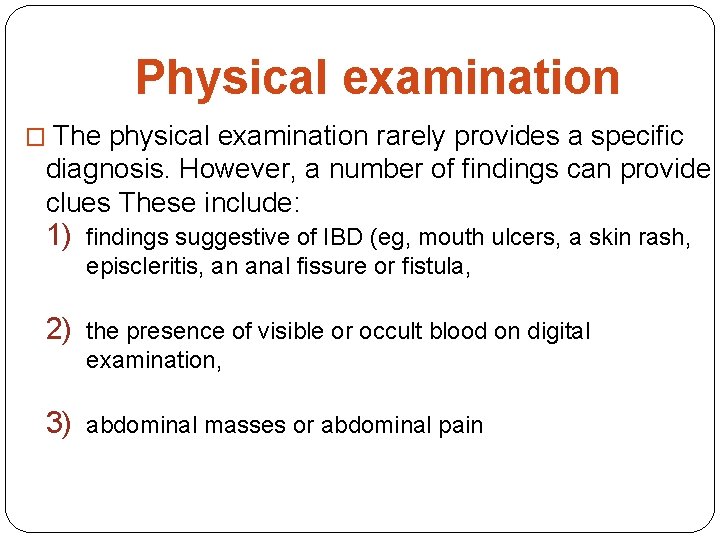 Physical examination

□ The physical examination rarely provides a specific diagnosis. However, a number of findings can provide clues These include:

1) findings suggestive of IBD (eg, mouth ulcers, a skin rash, episcleritis, an anal fissure or fistula,

2) the presence of visible or occult blood on digital examination,

3) abdominal masses or abdominal pain